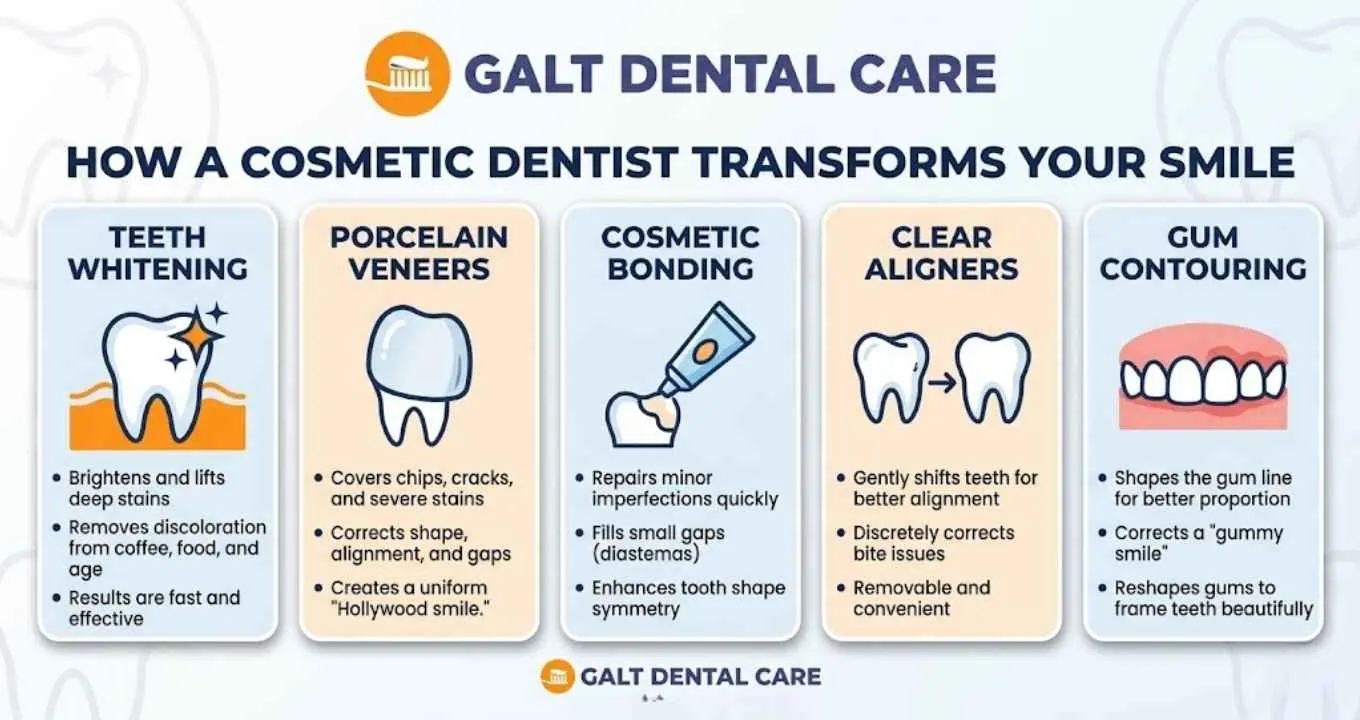 GALT DENTAL CARE

HOW A COSMETIC DENTIST TRANSFORMS YOUR SMILE

TEETH WHITENING

• Brightens and lifts deep stains
• Removes discoloration from coffee, food, and age
• Results are fast and effective

PORCELAIN VENEERS

• Covers chips, cracks, and severe stains
• Corrects shape, alignment, and gaps
• Creates a uniform "Hollywood smile."

COSMETIC BONDING

• Repairs minor imperfections quickly
• Fills small gaps (diastemas)
• Enhances tooth shape symmetry

CLEAR ALIGNERS

• Gently shifts teeth for better alignment
• Discretely corrects bite issues
• Removable and convenient

GUM CONTOURING

• Shapes the gum line for better proportion
• Corrects a "gummy smile"
• Reshapes gums to frame teeth beautifully

GALT DENTAL CARE